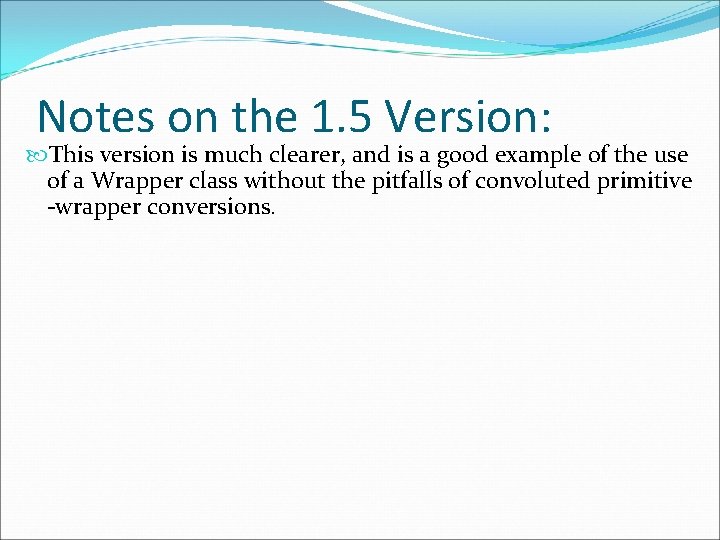 Notes on the 1.5 Version:

This version is much clearer, and is a good example of the use of a Wrapper class without the pitfalls of convoluted primitive -wrapper conversions.